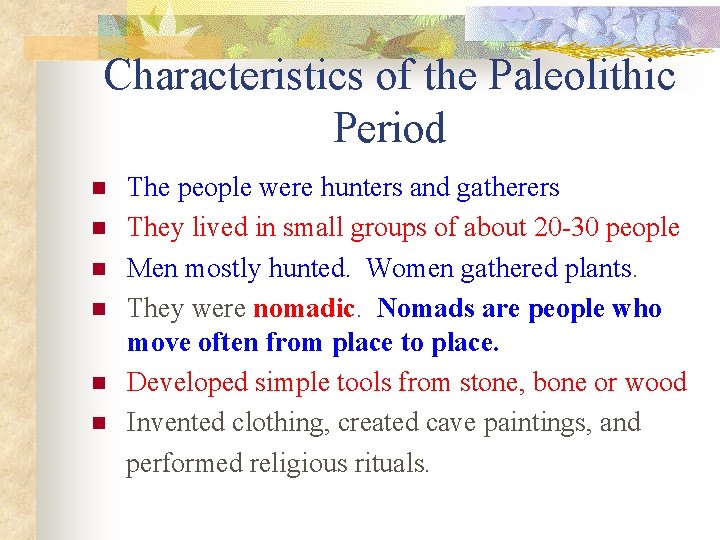 Characteristics of the Paleolithic Period

- The people were hunters and gatherers
- They lived in small groups of about 20-30 people
- Men mostly hunted. Women gathered plants.
- They were nomadic. Nomads are people who move often from place to place.
- Developed simple tools from stone, bone or wood
- Invented clothing, created cave paintings, and performed religious rituals.